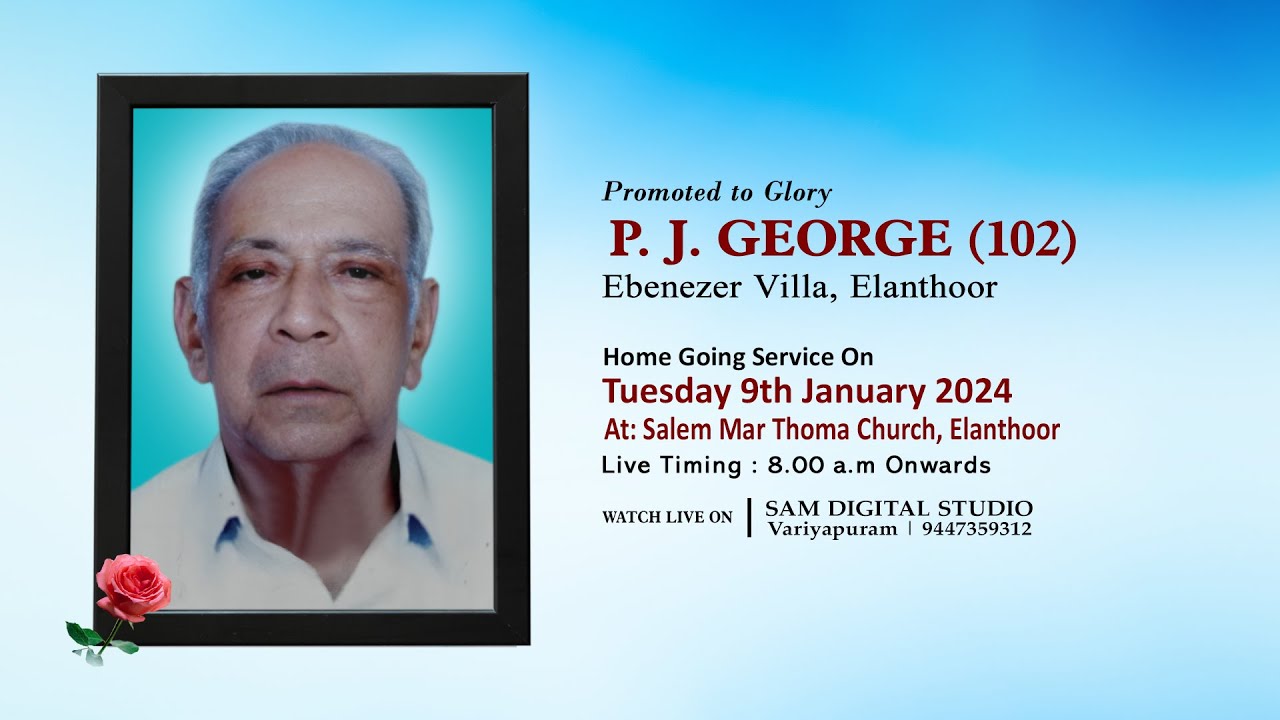 Promoted to Glory
P. J. GEORGE (102)
Ebenezer Villa, Elanthoor

Home Going Service On
Tuesday 9th January 2024
At: Salem Mar Thoma Church, Elanthoor
Live Timing : 8.00 a.m Onwards

WATCH LIVE ON | SAM DIGITAL STUDIO
Variyapuram | 9447359312